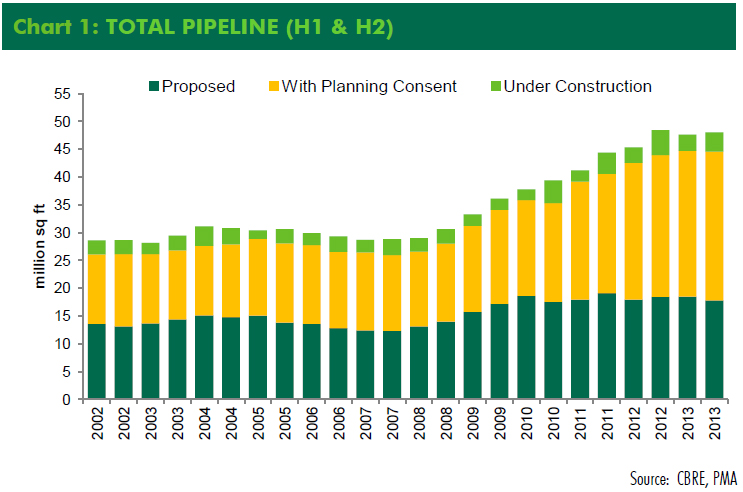 Chart 1: TOTAL PIPELINE (H1 & H2)

Proposed With Planning Consent Under Construction

million sq ft

55
50
45
40
35
30
25
20
15
10
5
0

2002 2002 2003 2003 2004 2004 2005 2005 2006 2006 2007 2007 2008 2008 2009 2009 2010 2010 2011 2011 2012 2012 2013 2013

Source: CBRE, PMA